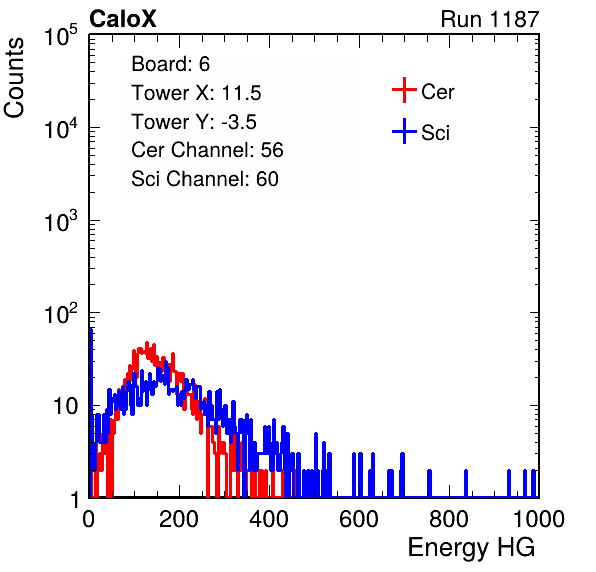 CaloX

Run 1187

Counts

$10^5$

$10^4$

$10^3$

$10^2$

10

1

Board: 6
Tower X: 11.5
Tower Y: -3.5
Cer Channel: 56
Sci Channel: 60

Cer
Sci

0 200 400 600 800 1000

Energy HG